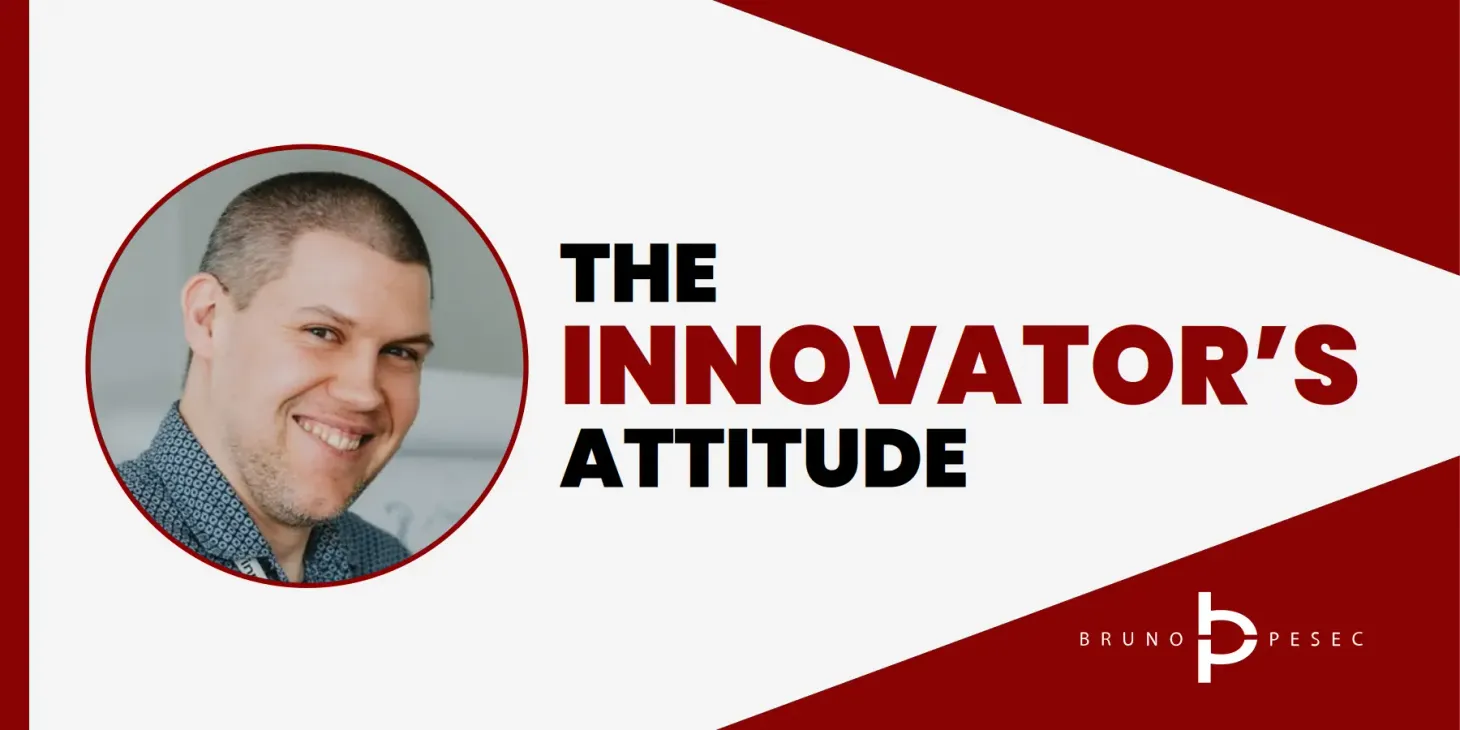 THE
INNOVATOR'S
ATTITUDE

BRUNO PESEC